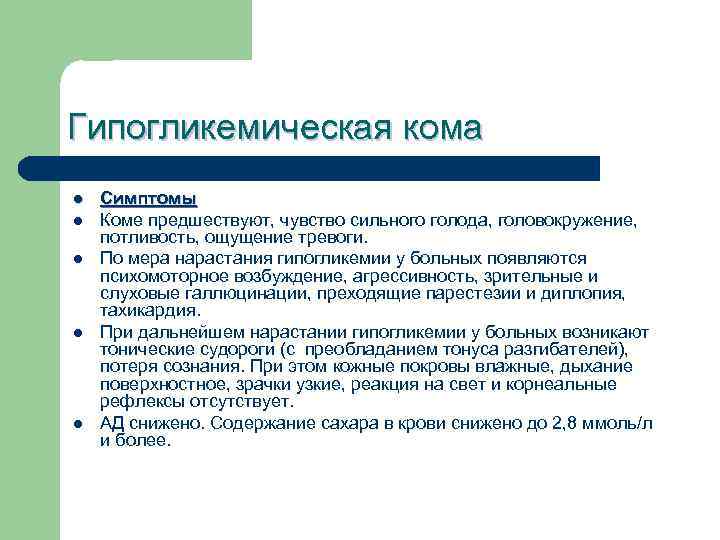 Гипогликемическая кома

- Симптомы
- Коме предшествуют, чувство сильного голода, головокружение, потливость, ощущение тревоги.
- По мера нарастания гипогликемии у больных появляются психомоторное возбуждение, агрессивность, зрительные и слуховые галлюцинации, преходящие парестезии и диплопия, тахикардия.
- При дальнейшем нарастании гипогликемии у больных возникают тонические судороги (с преобладанием тонуса разгибателей), потеря сознания. При этом кожные покровы влажные, дыхание поверхностное, зрачки узкие, реакция на свет и корнеальные рефлексы отсутствует.
- АД снижено. Содержание сахара в крови снижено до 2,8 ммоль/л и более.